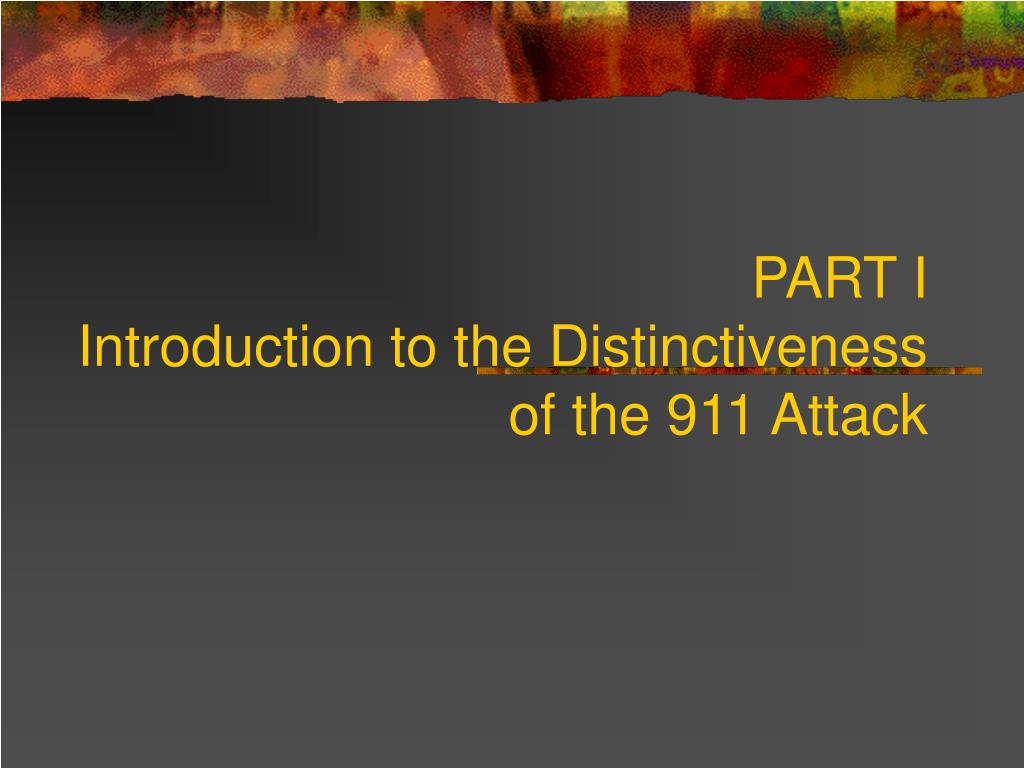 PART I
Introduction to the Distinctiveness of the 911 Attack